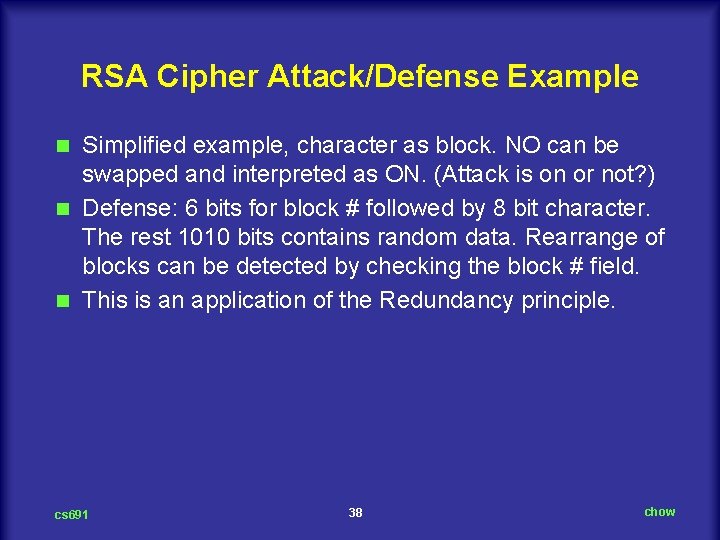 RSA Cipher Attack/Defense Example

Simplified example, character as block. NO can be swapped and interpreted as ON. (Attack is on or not?)

Defense: 6 bits for block # followed by 8 bit character. The rest 1010 bits contains random data. Rearrange of blocks can be detected by checking the block # field.

This is an application of the Redundancy principle.

cs691

38

chow